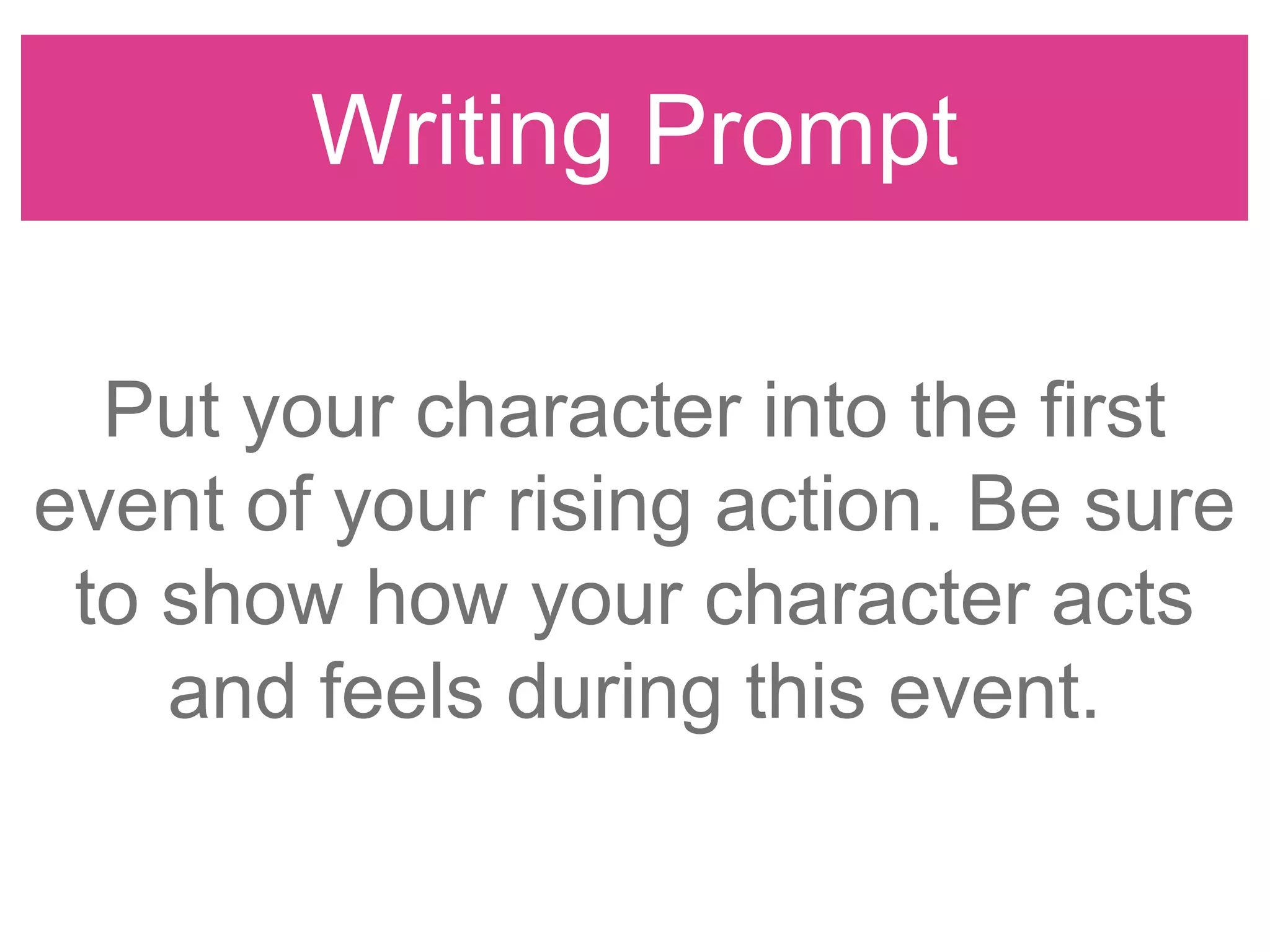 Writing Prompt

Put your character into the first event of your rising action. Be sure to show how your character acts and feels during this event.